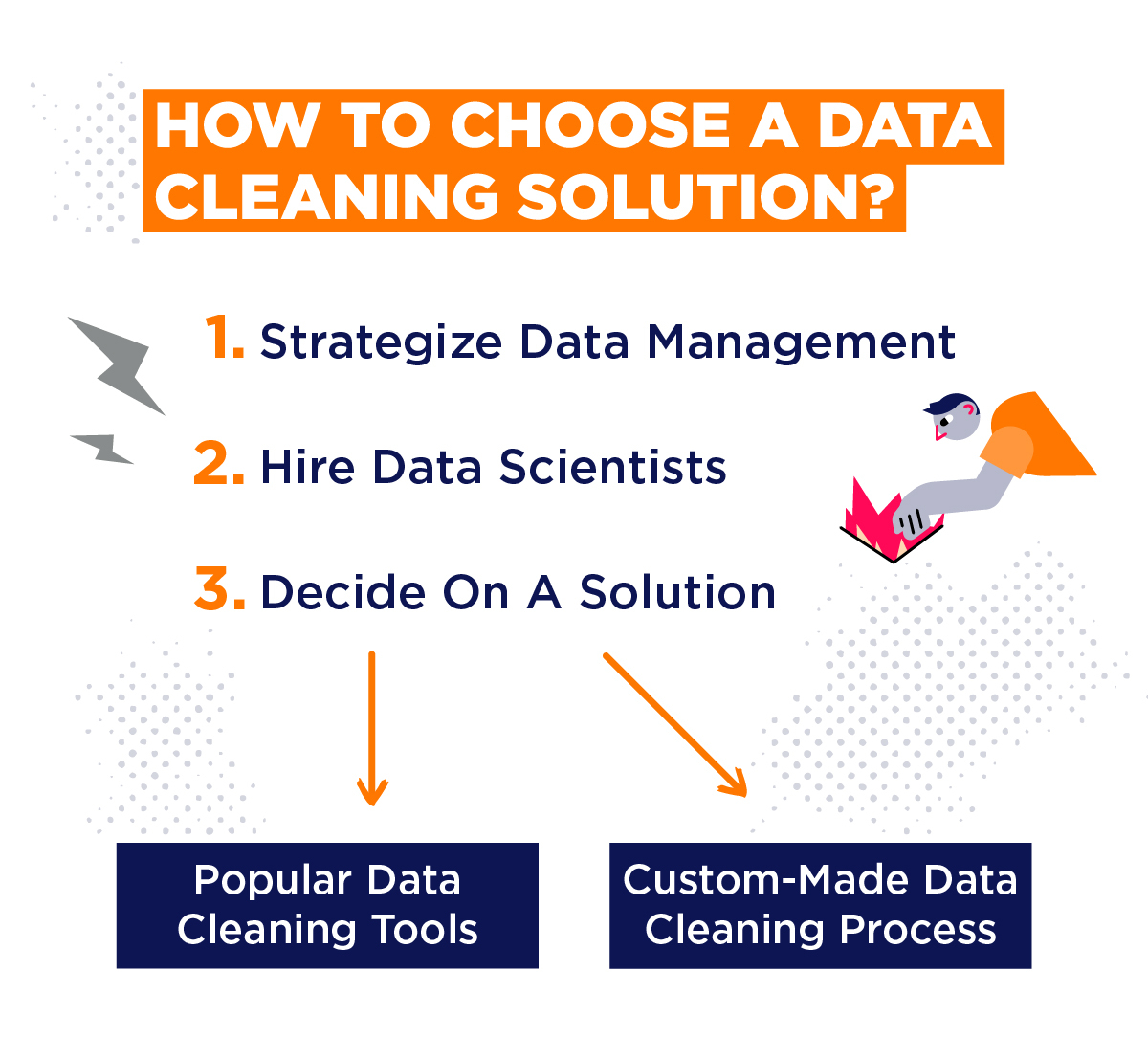 HOW TO CHOOSE A DATA CLEANING SOLUTION?

1. Strategize Data Management

2. Hire Data Scientists

3. Decide On A Solution

Popular Data Cleaning Tools

Custom-Made Data Cleaning Process